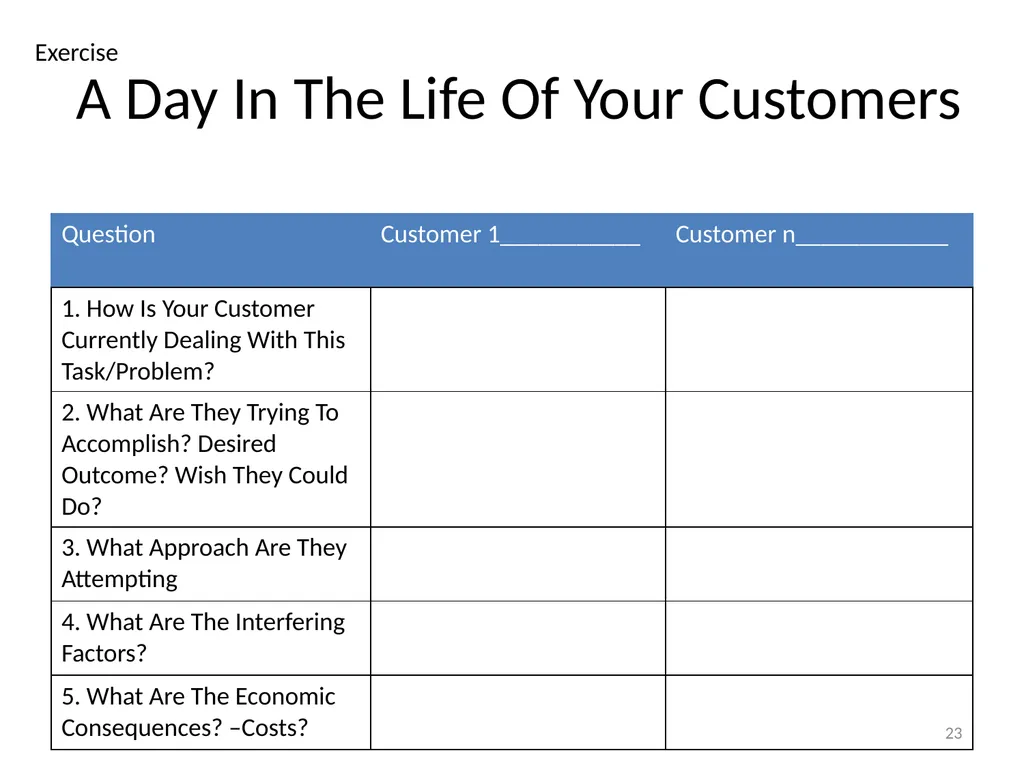 Exercise

A Day In The Life Of Your Customers

| Question | Customer 1___________ | Customer n____________ |
|---|---|---|
| 1. How Is Your Customer Currently Dealing With This Task/Problem? | | |
| 2. What Are They Trying To Accomplish? Desired Outcome? Wish They Could Do? | | |
| 3. What Approach Are They Attempting | | |
| 4. What Are The Interfering Factors? | | |
| 5. What Are The Economic Consequences? –Costs? | | |

23